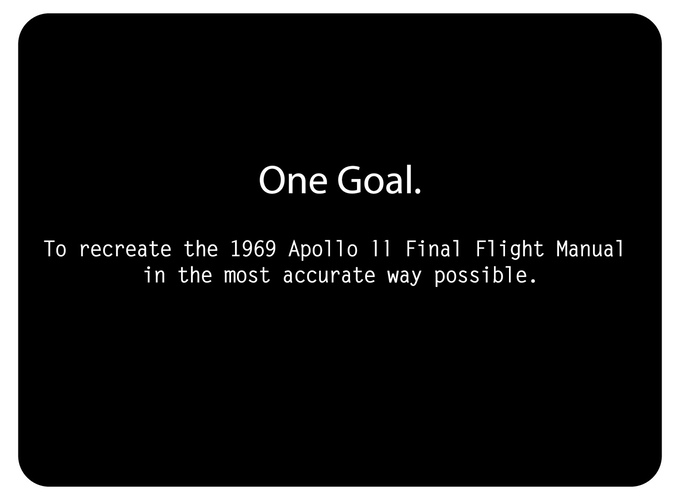 One Goal.

To recreate the 1969 Apollo 11 Final Flight Manual in the most accurate way possible.